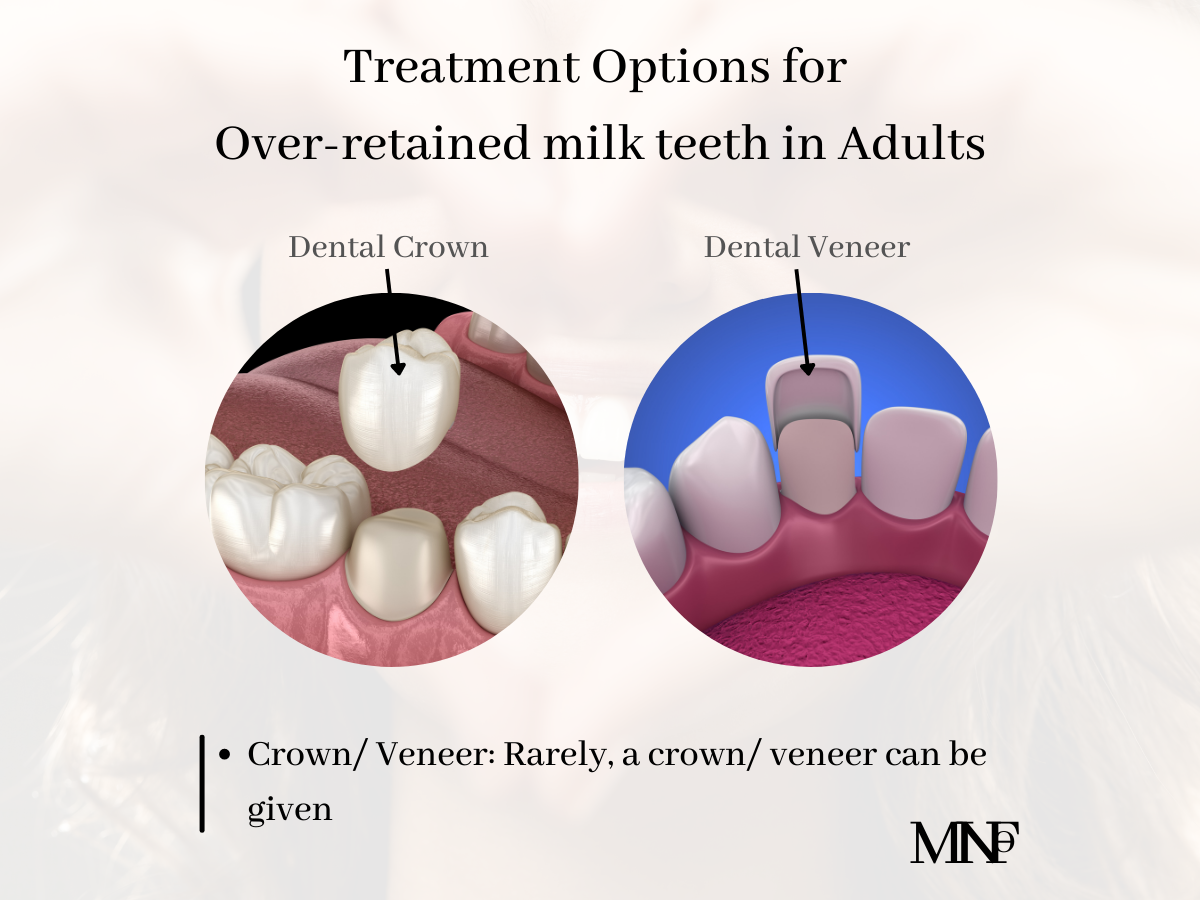 Treatment Options for
Over-retained milk teeth in Adults

Dental Crown

Dental Veneer

• Crown/ Veneer: Rarely, a crown/ veneer can be given

MNF